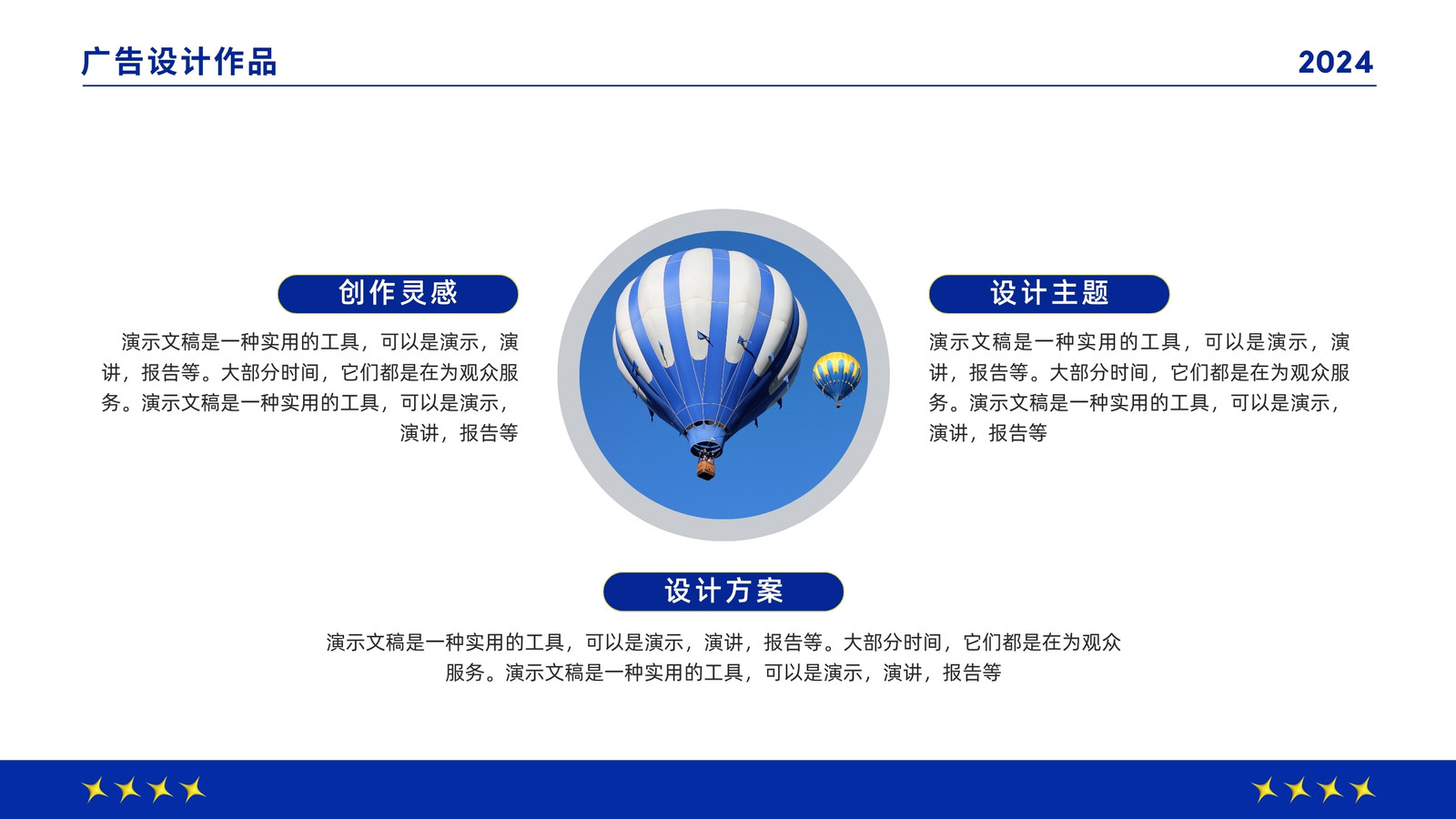 广告设计作品

2024

创作灵感

演示文稿是一种实用的工具，可以是演示，演讲，报告等。大部分时间，它们都是在为观众服务。演示文稿是一种实用的工具，可以是演示，演讲，报告等

设计主题

演示文稿是一种实用的工具，可以是演示，演讲，报告等。大部分时间，它们都是在为观众服务。演示文稿是一种实用的工具，可以是演示，演讲，报告等

设计方案

演示文稿是一种实用的工具，可以是演示，演讲，报告等。大部分时间，它们都是在为观众服务。演示文稿是一种实用的工具，可以是演示，演讲，报告等